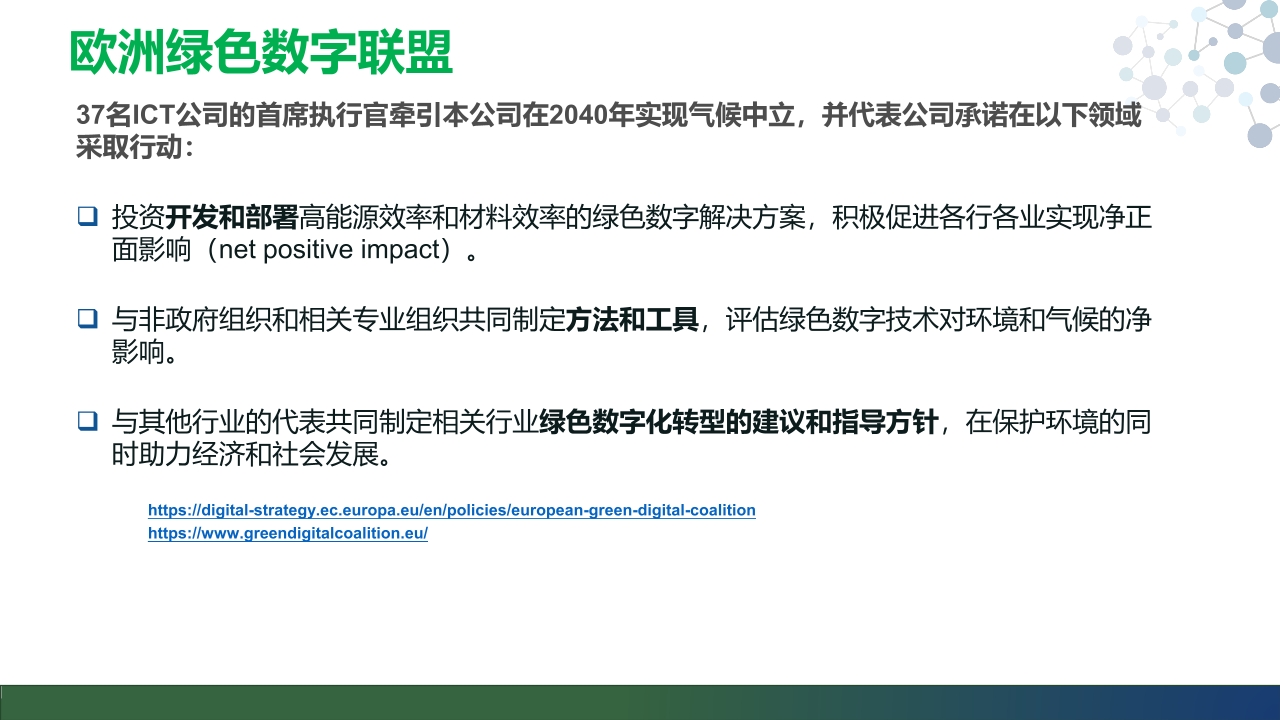 欧洲绿色数字联盟

37名ICT公司的首席执行官牵引本公司在2040年实现气候中立，并代表公司承诺在以下领域采取行动：

❑ 投资开发和部署高能源效率和材料效率的绿色数字解决方案，积极促进各行各业实现净正面影响（net positive impact）。

❑ 与非政府组织和相关专业组织共同制定方法和工具，评估绿色数字技术对环境和气候的净影响。

❑ 与其他行业的代表共同制定相关行业绿色数字化转型的建议和指导方针，在保护环境的同时助力经济和社会发展。

https://digital-strategy.ec.europa.eu/en/policies/european-green-digital-coalition
https://www.greendigitalcoalition.eu/